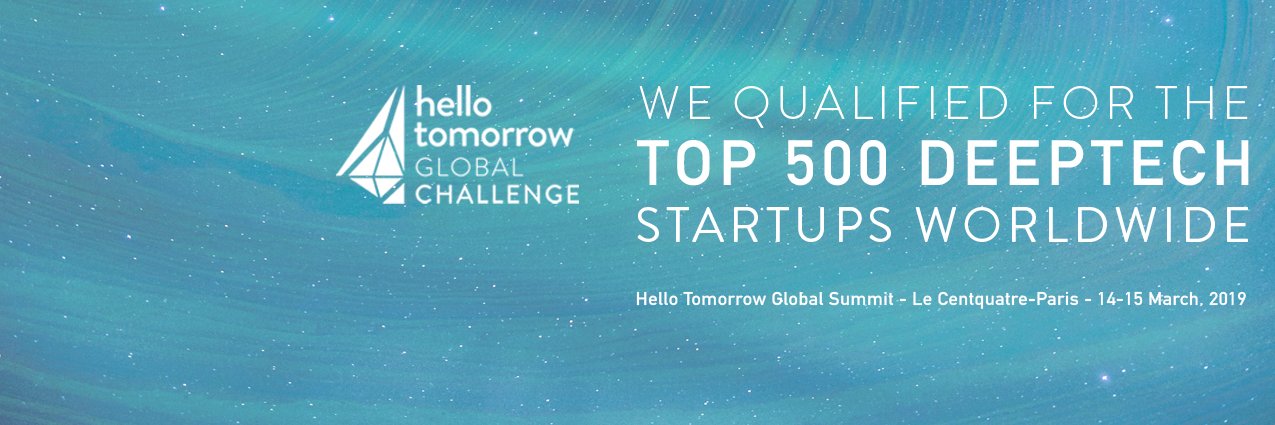 hello tomorrow GLOBAL CHALLENGE

WE QUALIFIED FOR THE TOP 500 DEEPTECH STARTUPS WORLDWIDE

Hello Tomorrow Global Summit - Le Centquatre-Paris - 14-15 March, 2019